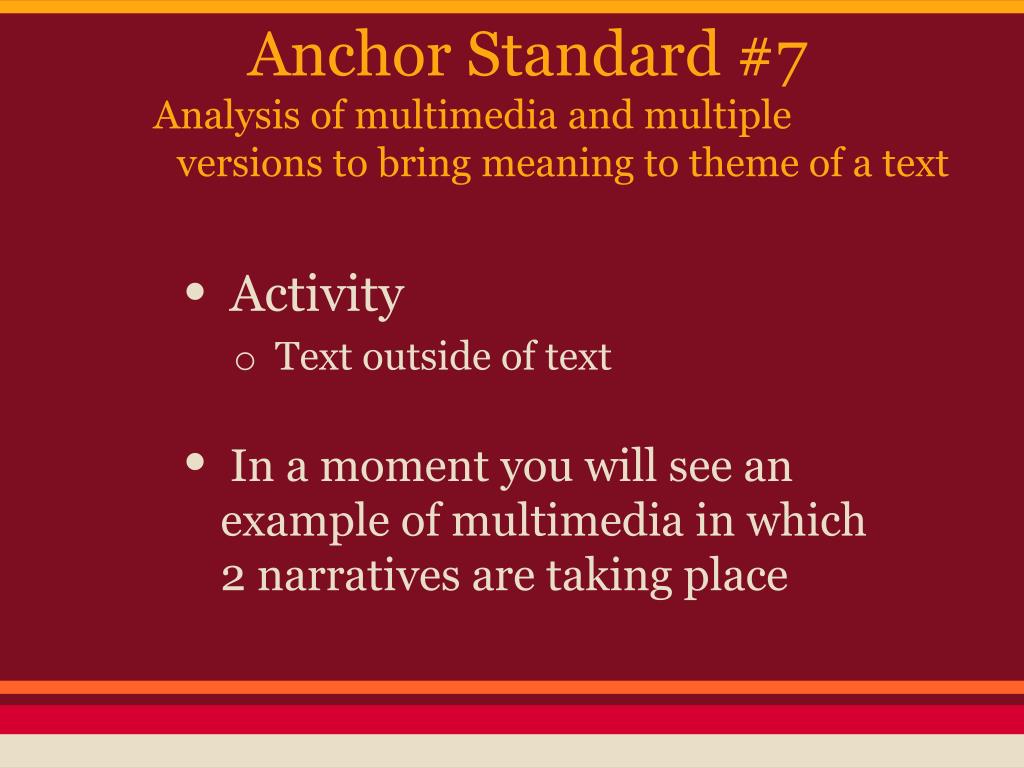 Anchor Standard #7
Analysis of multimedia and multiple versions to bring meaning to theme of a text

• Activity
  o Text outside of text

• In a moment you will see an example of multimedia in which 2 narratives are taking place